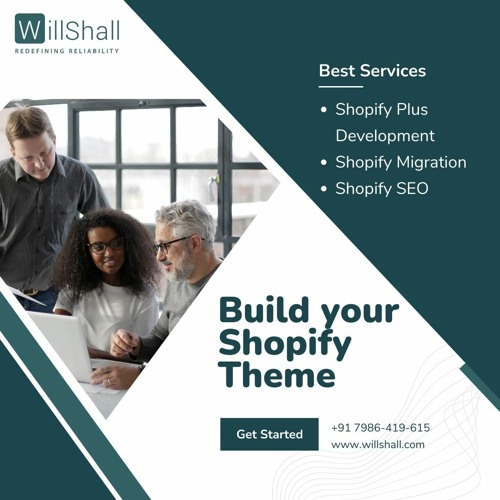 WillShall
REDEFINING RELIABILITY

Best Services

• Shopify Plus Development
• Shopify Migration
• Shopify SEO

Build your Shopify Theme

Get Started

+91 7986-419-615
www.willshall.com